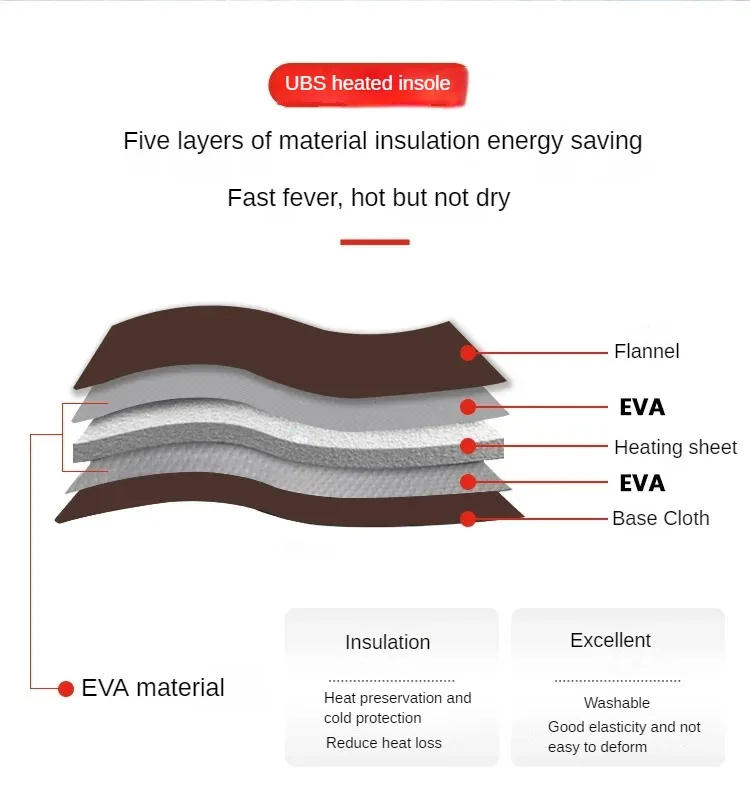 UBS heated insole

Five layers of material insulation energy saving

Fast fever, hot but not dry

Flannel

EVA

Heating sheet

EVA

Base Cloth

EVA material

Insulation

Heat preservation and cold protection

Reduce heat loss

Excellent

Washable

Good elasticity and not easy to deform